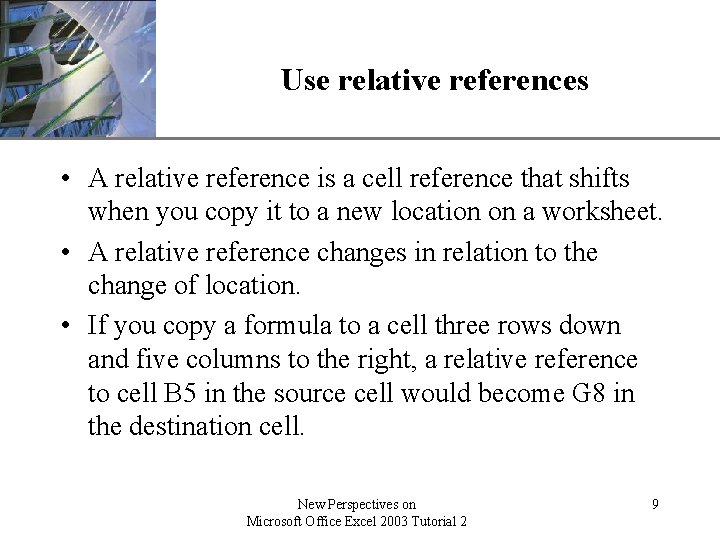 Use relative references

• A relative reference is a cell reference that shifts when you copy it to a new location on a worksheet.
• A relative reference changes in relation to the change of location.
• If you copy a formula to a cell three rows down and five columns to the right, a relative reference to cell B5 in the source cell would become G8 in the destination cell.

New Perspectives on
Microsoft Office Excel 2003 Tutorial 2

9